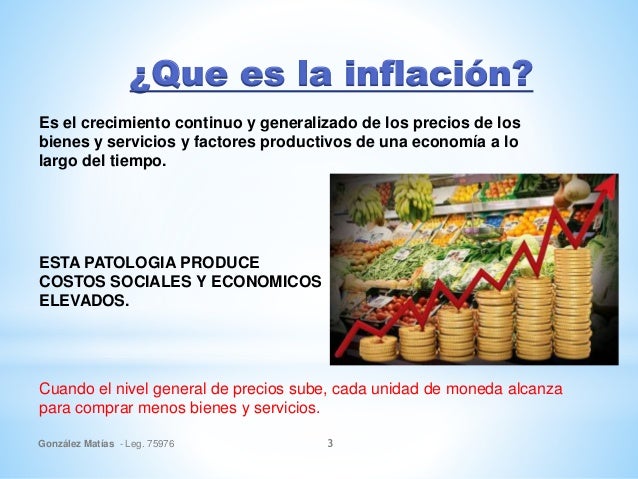 ¿Que es la inflación?

Es el crecimiento continuo y generalizado de los precios de los bienes y servicios y factores productivos de una economía a lo largo del tiempo.

ESTA PATOLOGIA PRODUCE COSTOS SOCIALES Y ECONOMICOS ELEVADOS.

Cuando el nivel general de precios sube, cada unidad de moneda alcanza para comprar menos bienes y servicios.

González Matías - Leg. 75976

3